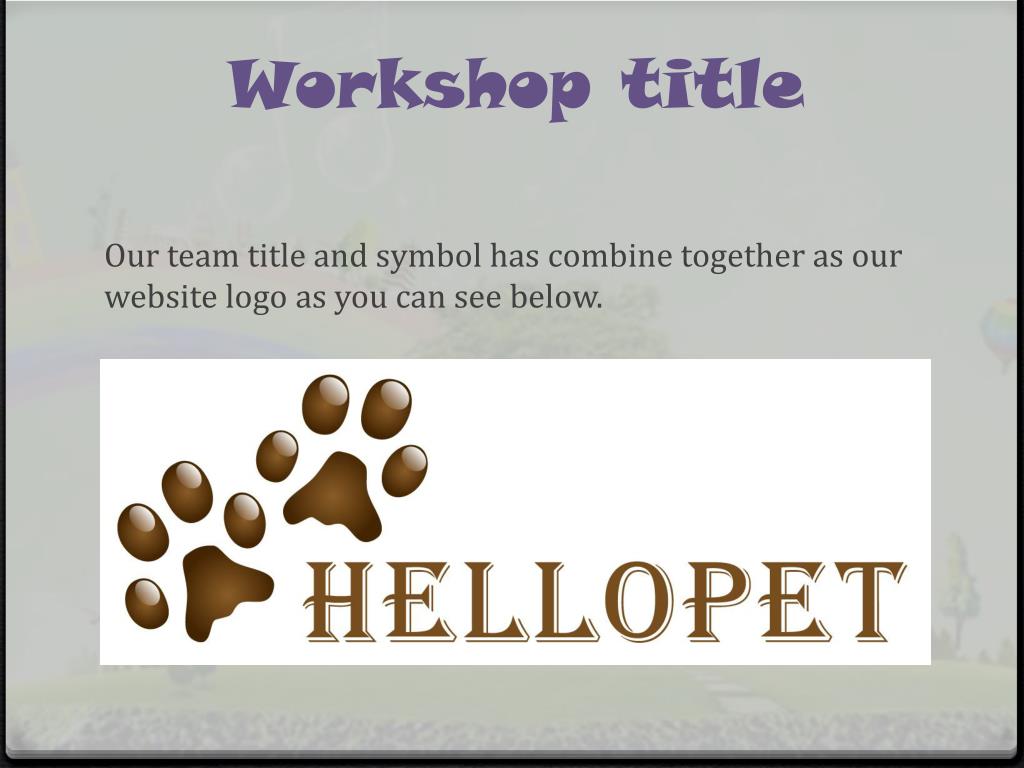 Workshop title

Our team title and symbol has combine together as our website logo as you can see below.

HELLOPET